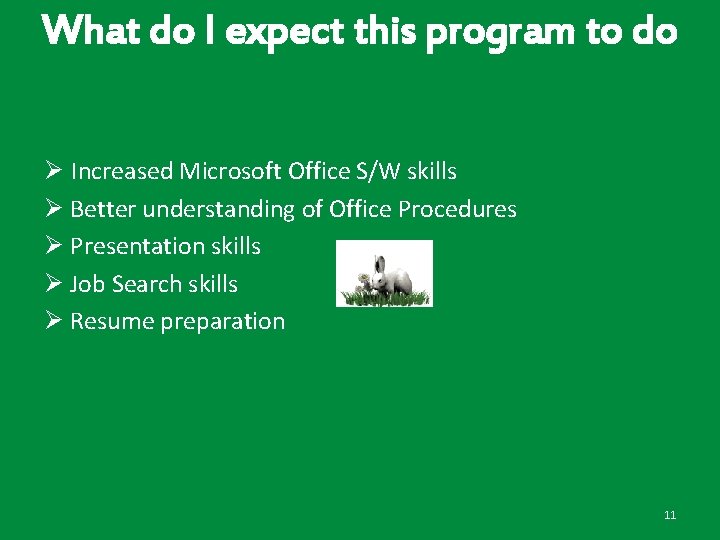 What do I expect this program to do

➢ Increased Microsoft Office S/W skills
➢ Better understanding of Office Procedures
➢ Presentation skills
➢ Job Search skills
➢ Resume preparation

11